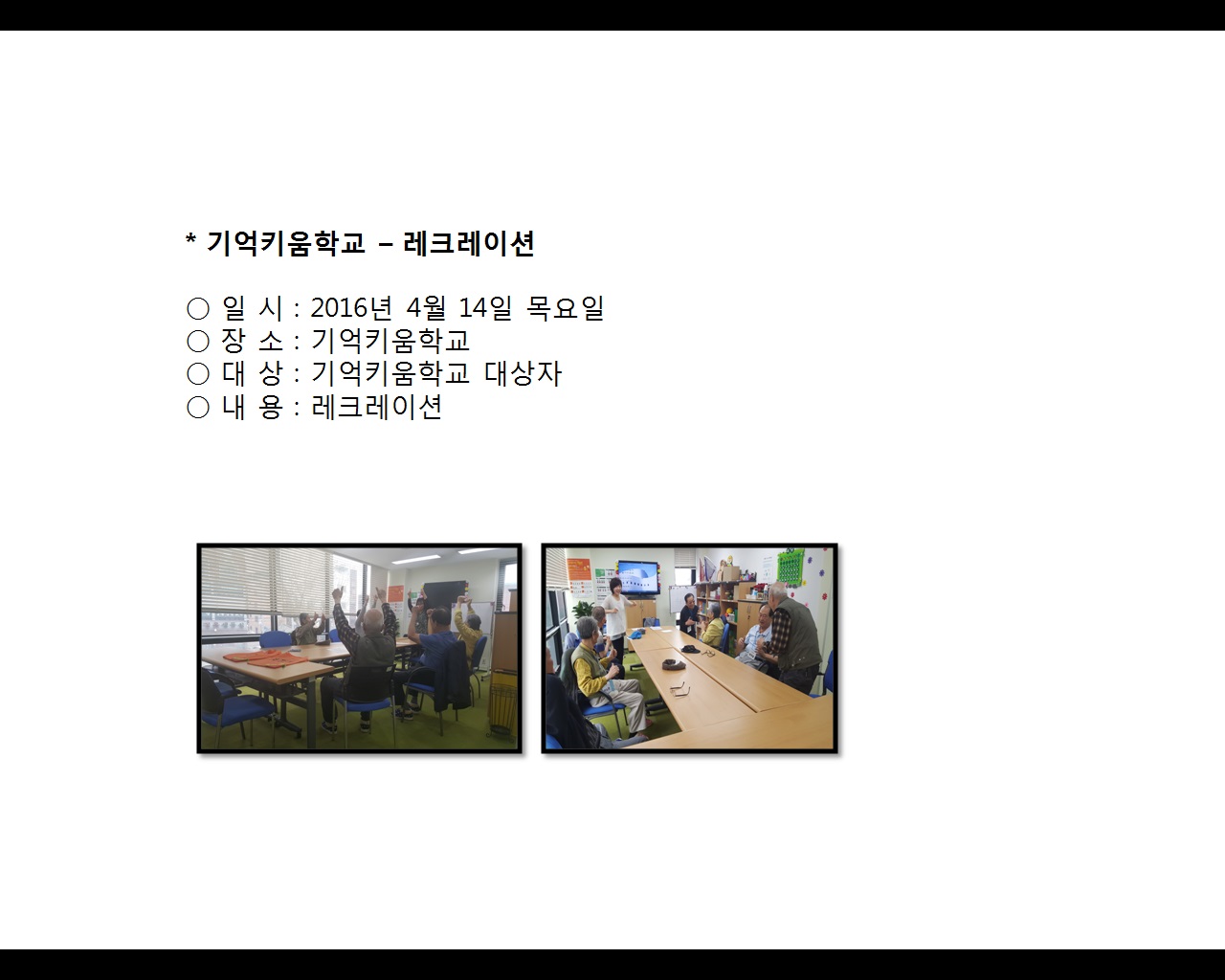 * 기억키움학교 – 레크레이션

○ 일 시 : 2016년 4월 14일 목요일
○ 장 소 : 기억키움학교
○ 대 상 : 기억키움학교 대상자
○ 내 용 : 레크레이션